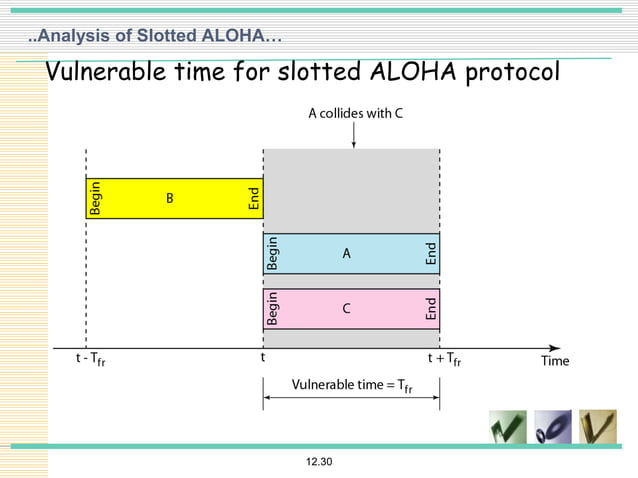 ..Analysis of Slotted ALOHA…

Vulnerable time for slotted ALOHA protocol

A collides with C

Begin B End

Begin A End

Begin C End

$t - T_{fr}$ $t$ $t + T_{fr}$ Time

Vulnerable time = $T_{fr}$

12.30